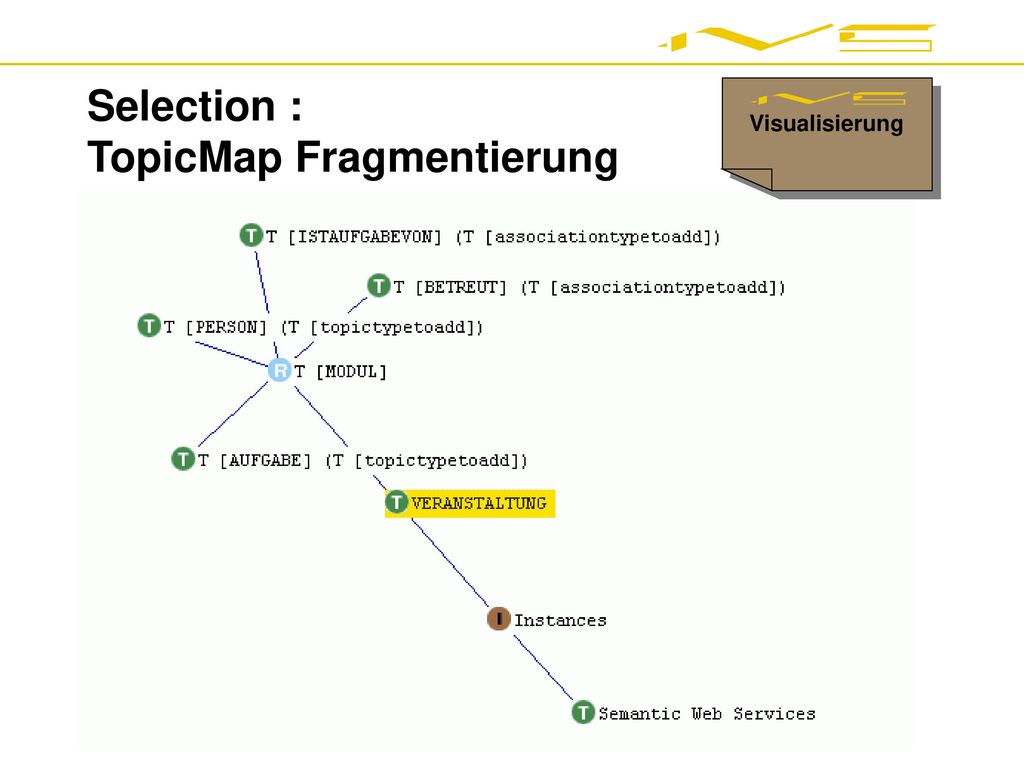 Selection :
TopicMap Fragmentierung

Visualisierung

T T [ISTAUFGABEVON] (T [associationtypetoadd])

T T [BETREUT] (T [associationtypetoadd])

T T [PERSON] (T [topictypetoadd])

R T [MODUL]

T T [AUFGABE] (T [topictypetoadd])

T VERANSTALTUNG

I Instances

T Semantic Web Services